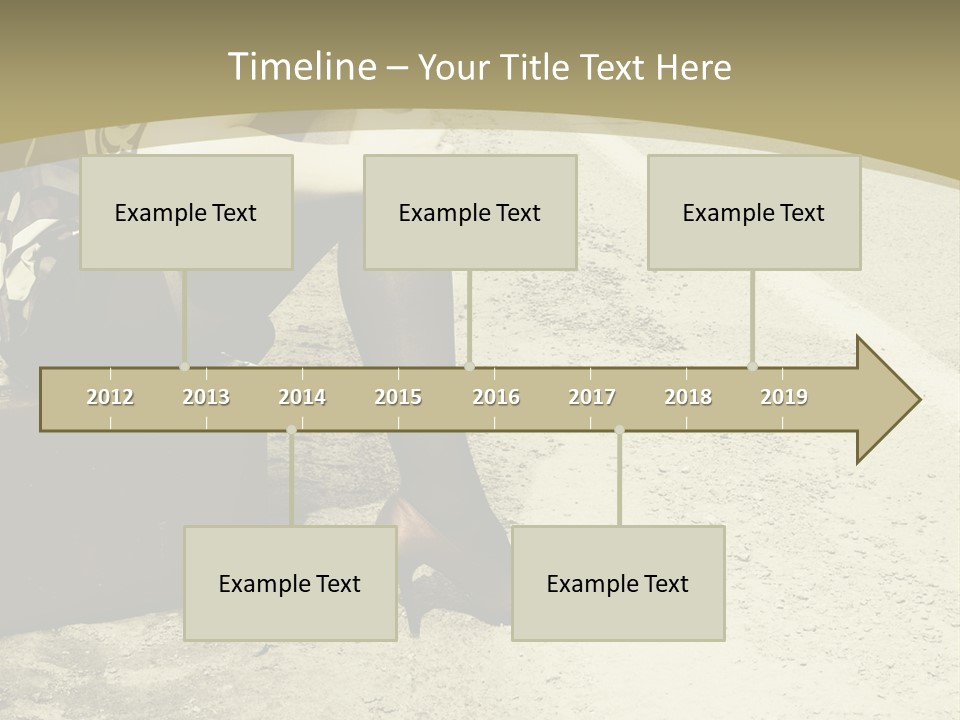 Timeline – Your Title Text Here

Example Text

Example Text

Example Text

2012 2013 2014 2015 2016 2017 2018 2019

Example Text

Example Text